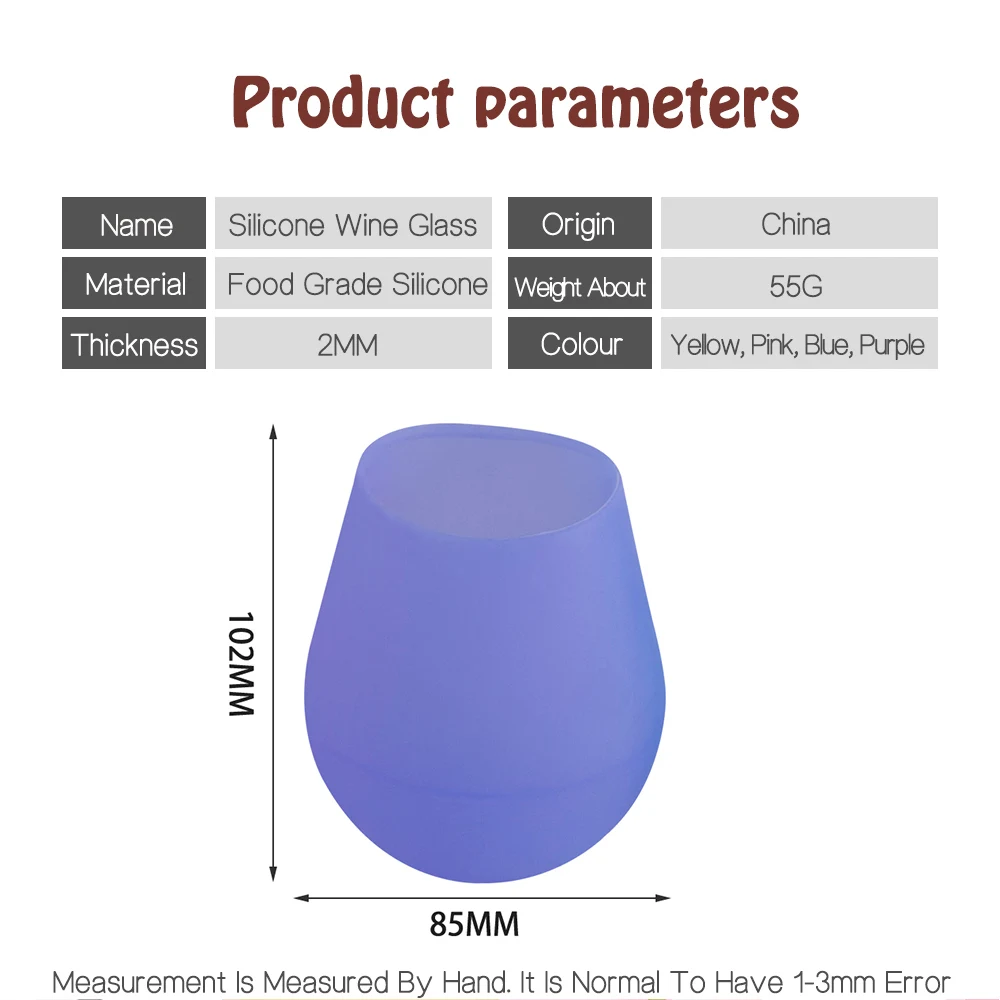 Product parameters

| Name | Silicone Wine Glass | Origin | China |
|---|---|---|---|
| Material | Food Grade Silicone | Weight About | 55G |
| Thickness | 2MM | Colour | Yellow, Pink, Blue, Purple |

102MM

85MM

Measurement Is Measured By Hand. It Is Normal To Have 1-3mm Error